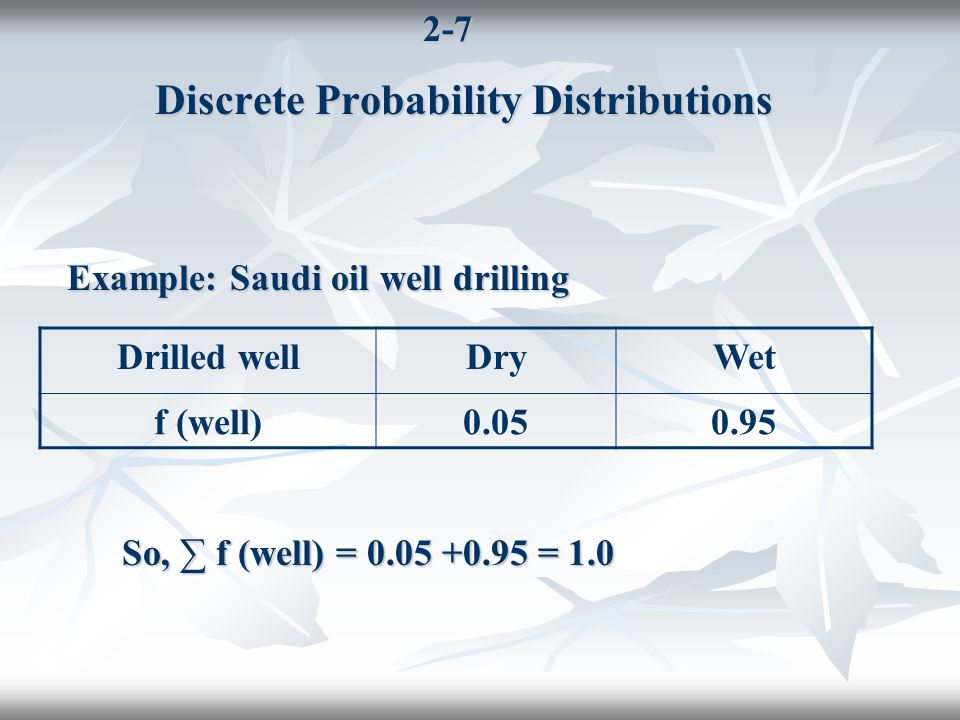 2-7

Discrete Probability Distributions

Example: Saudi oil well drilling

| Drilled well | Dry | Wet |
|---|---|---|
| f (well) | 0.05 | 0.95 |

So, $\sum$ f (well) = 0.05 +0.95 = 1.0